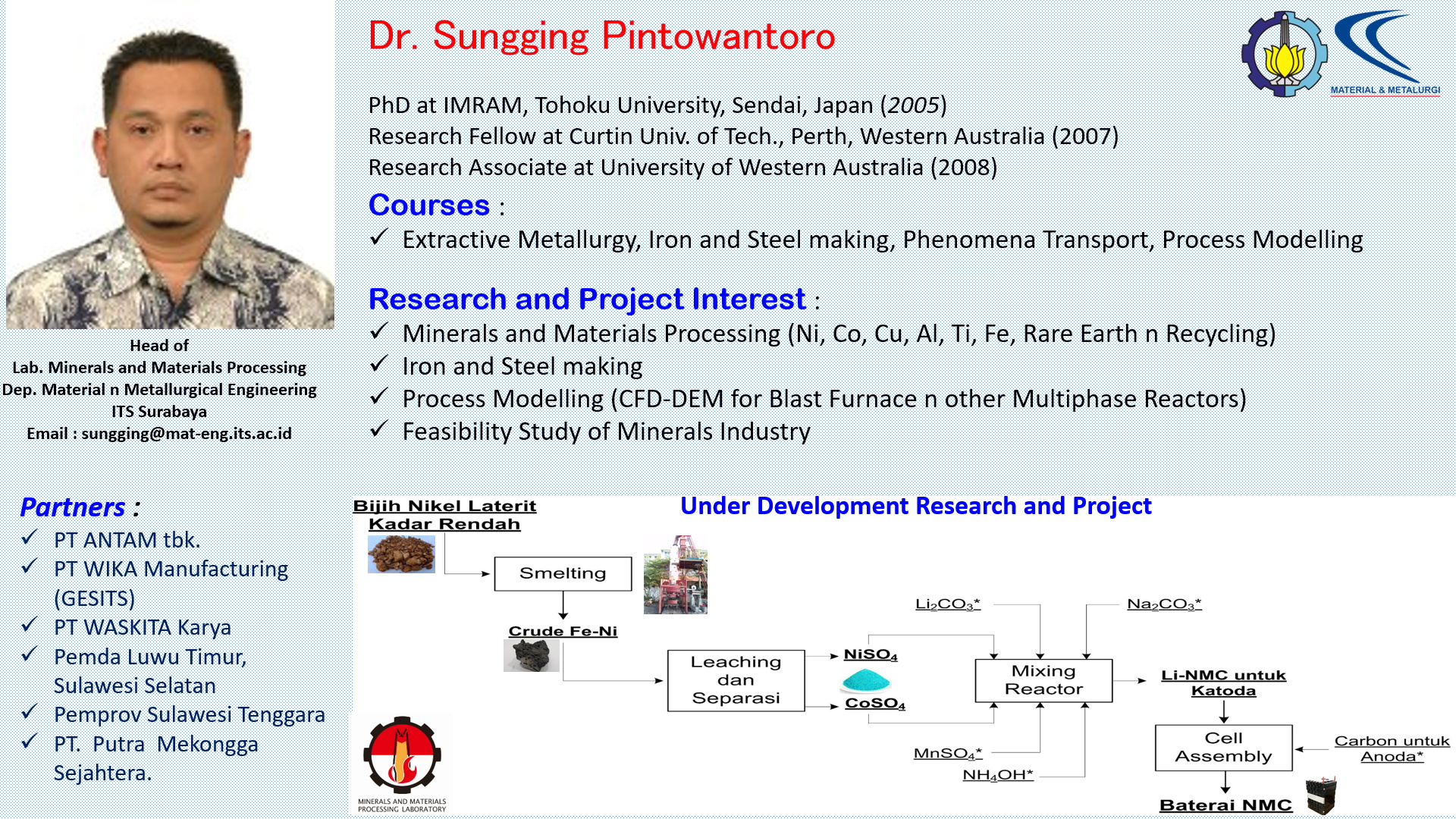 Dr. Sungging Pintowantoro

MATERIAL & METALURGI

PhD at IMRAM, Tohoku University, Sendai, Japan (2005)
Research Fellow at Curtin Univ. of Tech., Perth, Western Australia (2007)
Research Associate at University of Western Australia (2008)

Courses :
✓ Extractive Metallurgy, Iron and Steel making, Phenomena Transport, Process Modelling

Research and Project Interest :
✓ Minerals and Materials Processing (Ni, Co, Cu, Al, Ti, Fe, Rare Earth n Recycling)
✓ Iron and Steel making
✓ Process Modelling (CFD-DEM for Blast Furnace n other Multiphase Reactors)
✓ Feasibility Study of Minerals Industry

Head of
Lab. Minerals and Materials Processing
Dep. Material n Metallurgical Engineering
ITS Surabaya
Email : sungging@mat-eng.its.ac.id

Partners :
✓ PT ANTAM tbk.
✓ PT WIKA Manufacturing (GESITS)
✓ PT WASKITA Karya
✓ Pemda Luwu Timur, Sulawesi Selatan
✓ Pemprov Sulawesi Tenggara
✓ PT. Putra Mekongga Sejahtera.

Under Development Research and Project

Bijih Nikel Laterit Kadar Rendah
Smelting
Crude Fe-Ni
Leaching dan Separasi
$NiSO_4$
$CoSO_4$
$Li_2CO_3$*
$Na_2CO_3$*
Mixing Reactor
$MnSO_4$*
$NH_4OH$*
Li-NMC untuk Katoda
Cell Assembly
Carbon untuk Anoda*
Baterai NMC

MINERALS AND MATERIALS PROCESSING LABORATORY